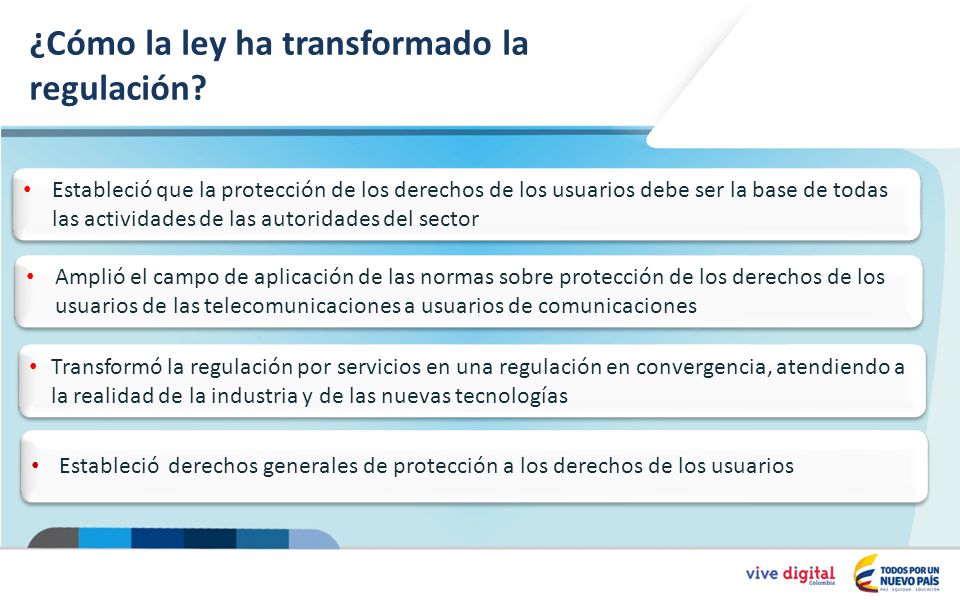 ¿Cómo la ley ha transformado la regulación?

• Estableció que la protección de los derechos de los usuarios debe ser la base de todas las actividades de las autoridades del sector

• Amplió el campo de aplicación de las normas sobre protección de los derechos de los usuarios de las telecomunicaciones a usuarios de comunicaciones

• Transformó la regulación por servicios en una regulación en convergencia, atendiendo a la realidad de la industria y de las nuevas tecnologías

• Estableció derechos generales de protección a los derechos de los usuarios

vive digital Colombia

TODOS POR UN NUEVO PAÍS PAZ EQUIDAD EDUCACIÓN